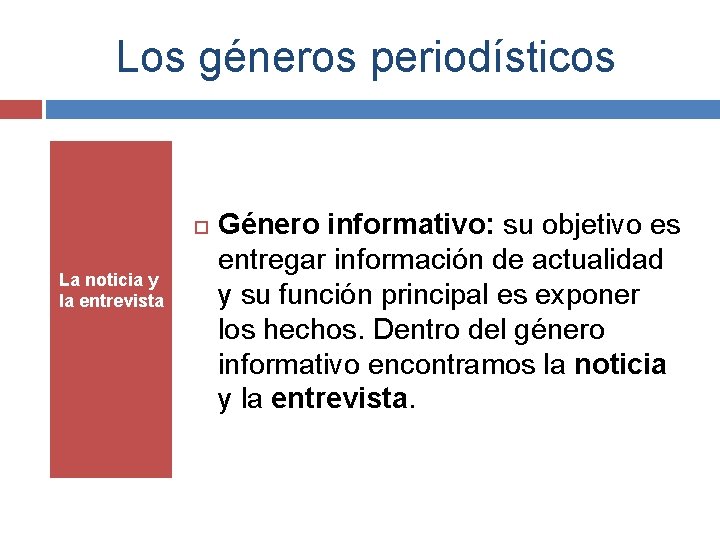 Los géneros periodísticos

La noticia y la entrevista

Género informativo: su objetivo es entregar información de actualidad y su función principal es exponer los hechos. Dentro del género informativo encontramos la noticia y la entrevista.